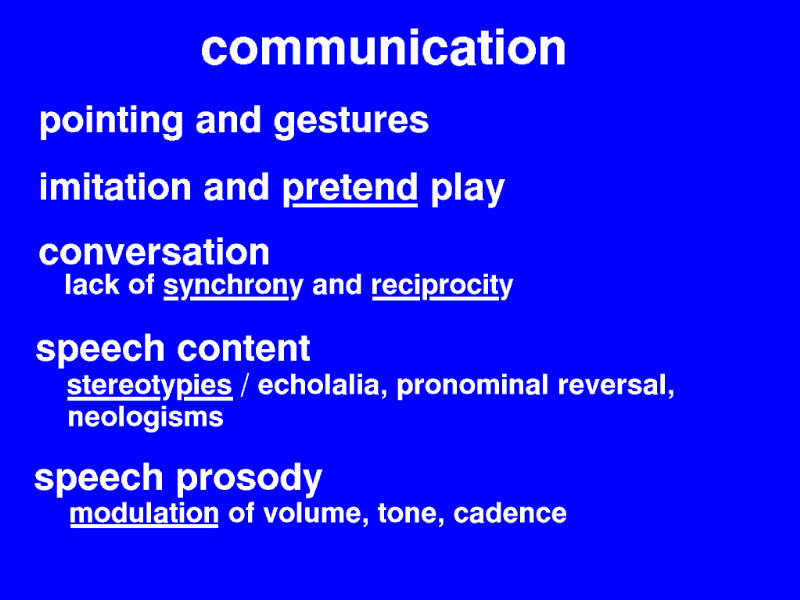 communication

pointing and gestures

imitation and pretend play

conversation
lack of synchrony and reciprocity

speech content
stereotypies / echolalia, pronominal reversal, neologisms

speech prosody
modulation of volume, tone, cadence